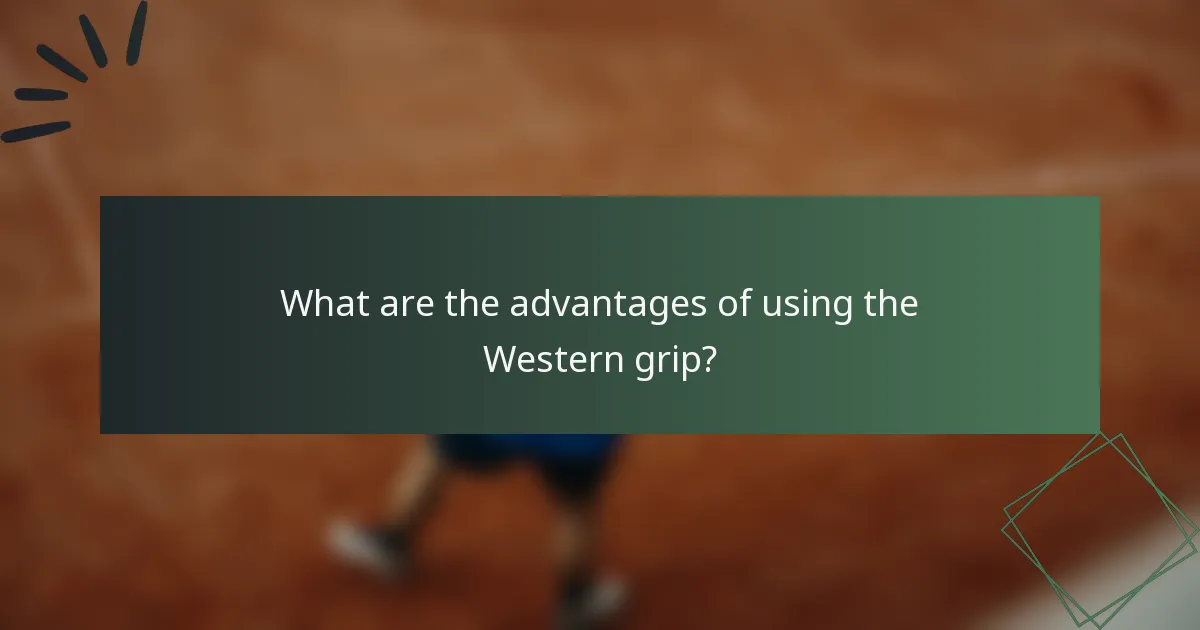 What are the advantages of using the Western grip?